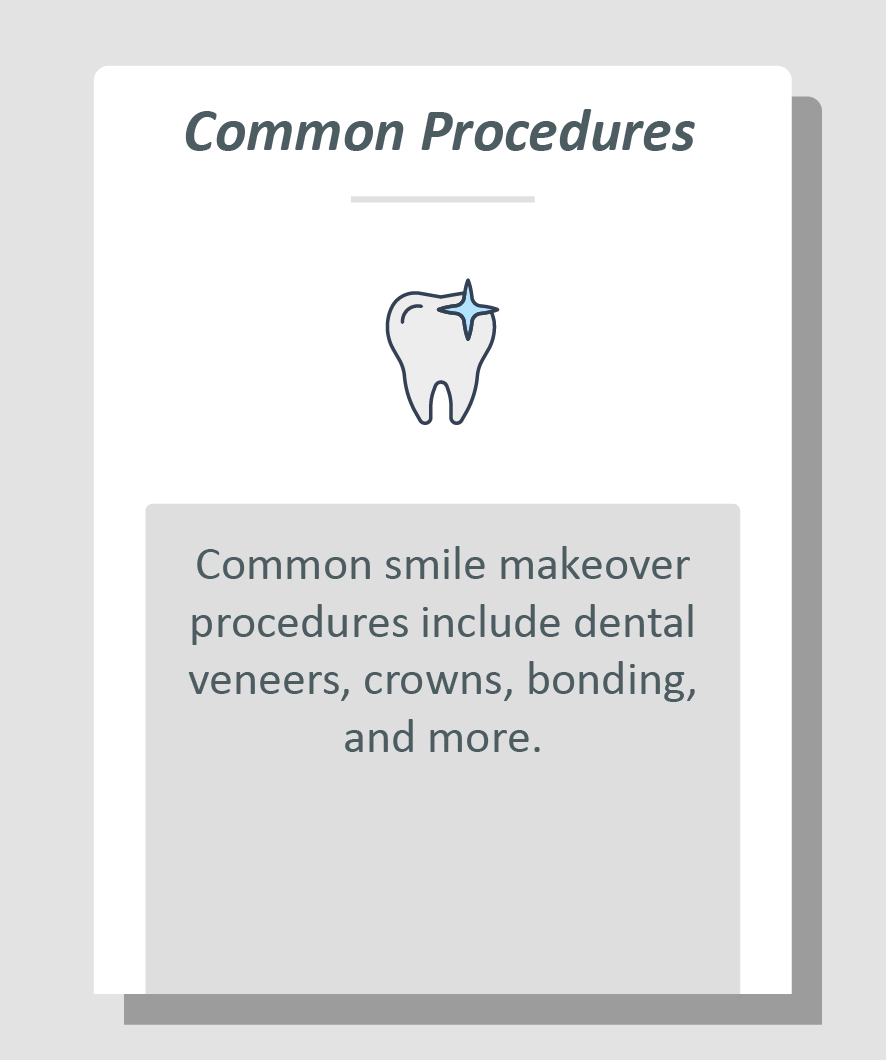 Common Procedures

Common smile makeover procedures include dental veneers, crowns, bonding, and more.